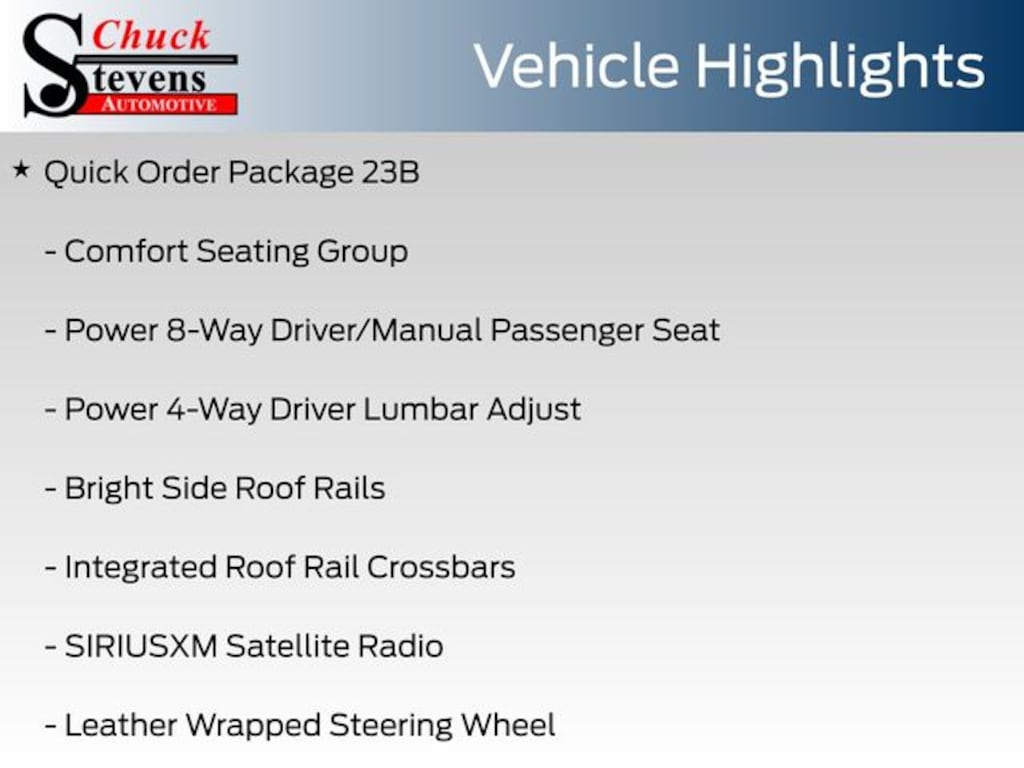 Chuck Stevens AUTOMOTIVE

Vehicle Highlights

★ Quick Order Package 23B

- Comfort Seating Group

- Power 8-Way Driver/Manual Passenger Seat

- Power 4-Way Driver Lumbar Adjust

- Bright Side Roof Rails

- Integrated Roof Rail Crossbars

- SIRIUSXM Satellite Radio

- Leather Wrapped Steering Wheel